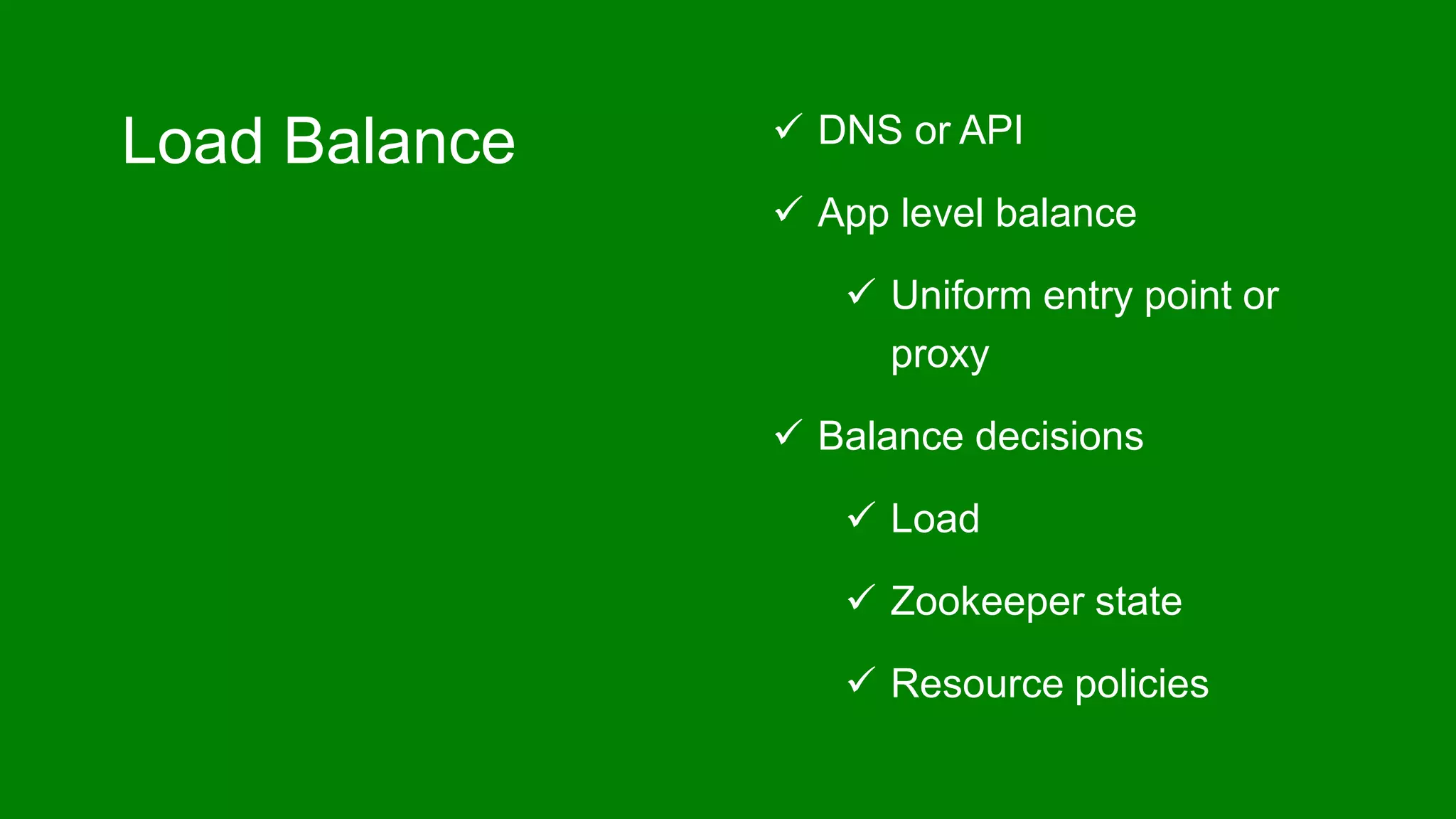 Load Balance

✓ DNS or API

✓ App level balance

✓ Uniform entry point or proxy

✓ Balance decisions

✓ Load

✓ Zookeeper state

✓ Resource policies